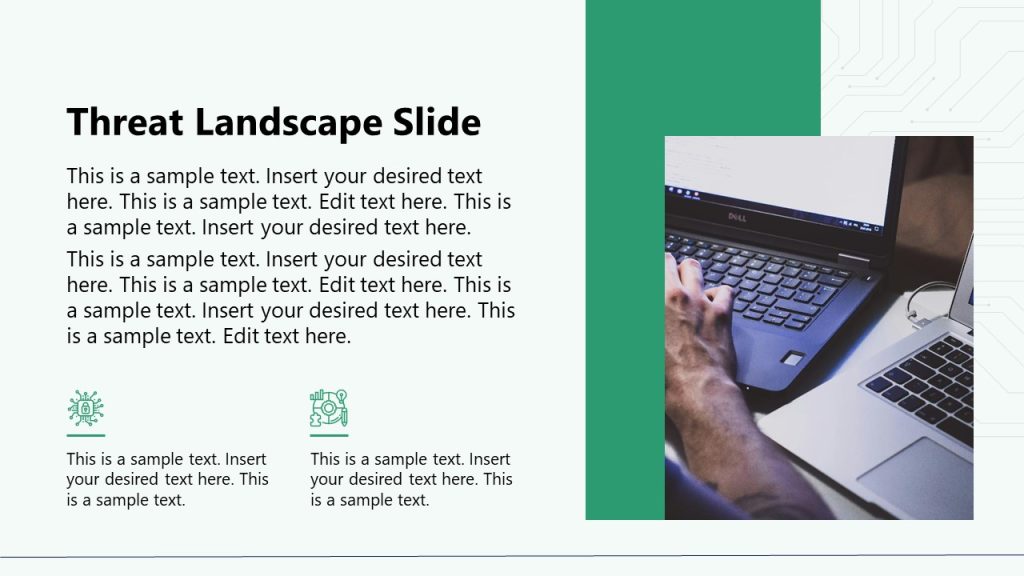 Threat Landscape Slide

This is a sample text. Insert your desired text here. This is a sample text. Edit text here. This is a sample text. Insert your desired text here.

This is a sample text. Insert your desired text here. This is a sample text. Edit text here. This is a sample text. Insert your desired text here. This is a sample text. Edit text here.

This is a sample text. Insert your desired text here. This is a sample text.

This is a sample text. Insert your desired text here. This is a sample text.

DELL